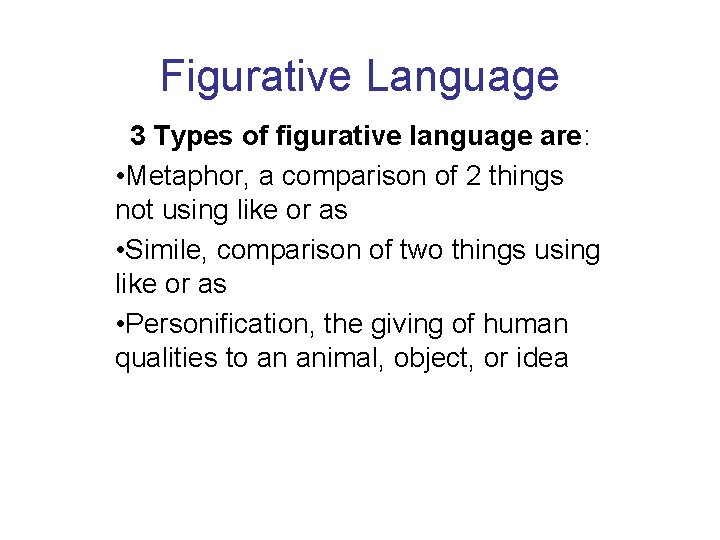 Figurative Language

3 Types of figurative language are:

•Metaphor, a comparison of 2 things not using like or as

•Simile, comparison of two things using like or as

•Personification, the giving of human qualities to an animal, object, or idea